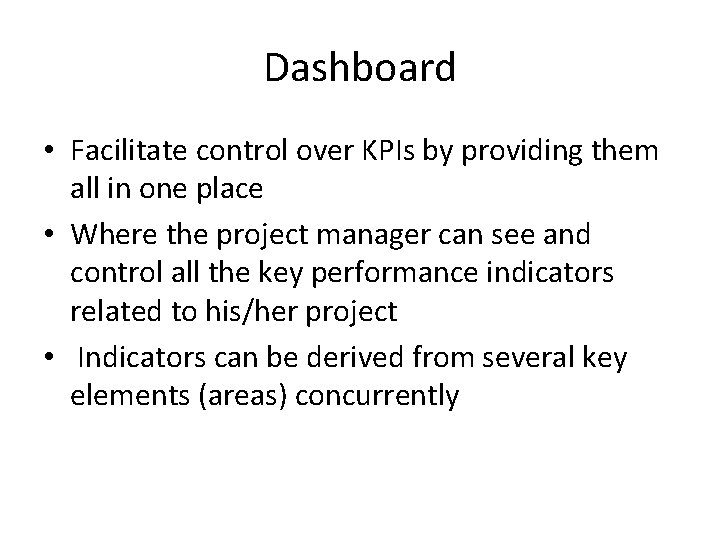 Dashboard

• Facilitate control over KPIs by providing them all in one place
• Where the project manager can see and control all the key performance indicators related to his/her project
• Indicators can be derived from several key elements (areas) concurrently